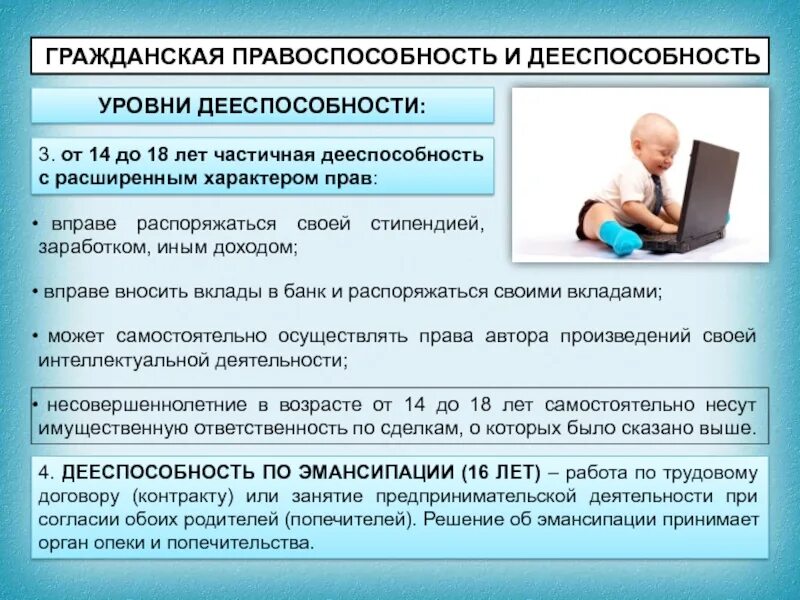 ГРАЖДАНСКАЯ ПРАВОСПОСОБНОСТЬ И ДЕЕСПОСОБНОСТЬ

УРОВНИ ДЕЕСПОСОБНОСТИ:

3. от 14 до 18 лет частичная дееспособность с расширенным характером прав:

• вправе распоряжаться своей стипендией, заработком, иным доходом;

• вправе вносить вклады в банк и распоряжаться своими вкладами;

• может самостоятельно осуществлять права автора произведений своей интеллектуальной деятельности;

• несовершеннолетние в возрасте от 14 до 18 лет самостоятельно несут имущественную ответственность по сделкам, о которых было сказано выше.

4. ДЕЕСПОСОБНОСТЬ ПО ЭМАНСИПАЦИИ (16 ЛЕТ) – работа по трудовому договору (контракту) или занятие предпринимательской деятельности при согласии обоих родителей (попечителей). Решение об эмансипации принимает орган опеки и попечительства.